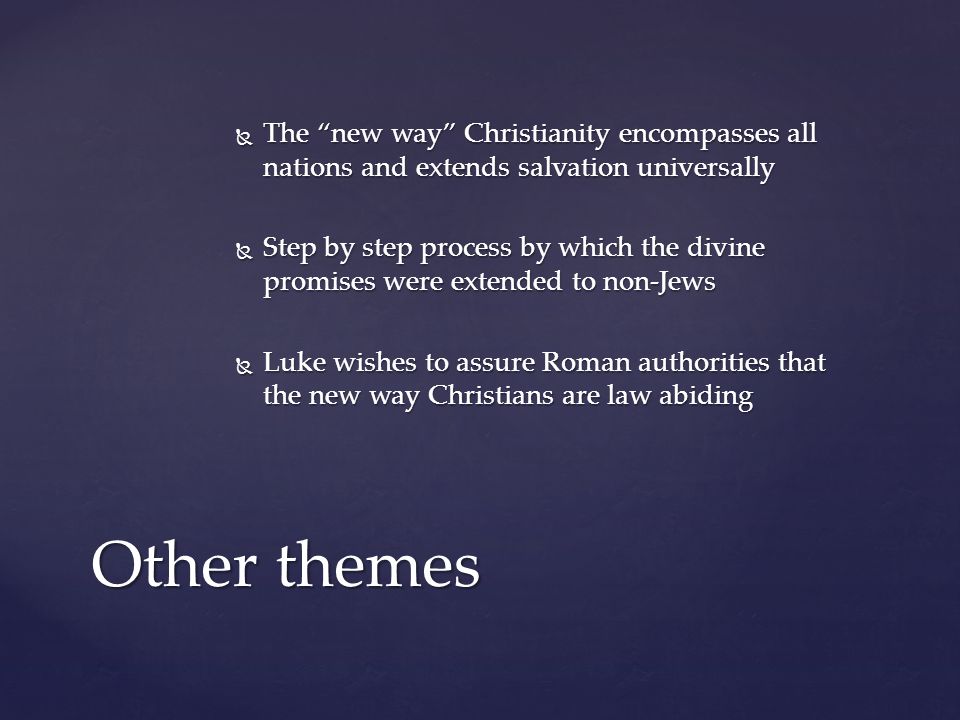 The “new way” Christianity encompasses all nations and extends salvation universally

Step by step process by which the divine promises were extended to non-Jews

Luke wishes to assure Roman authorities that the new way Christians are law abiding

Other themes